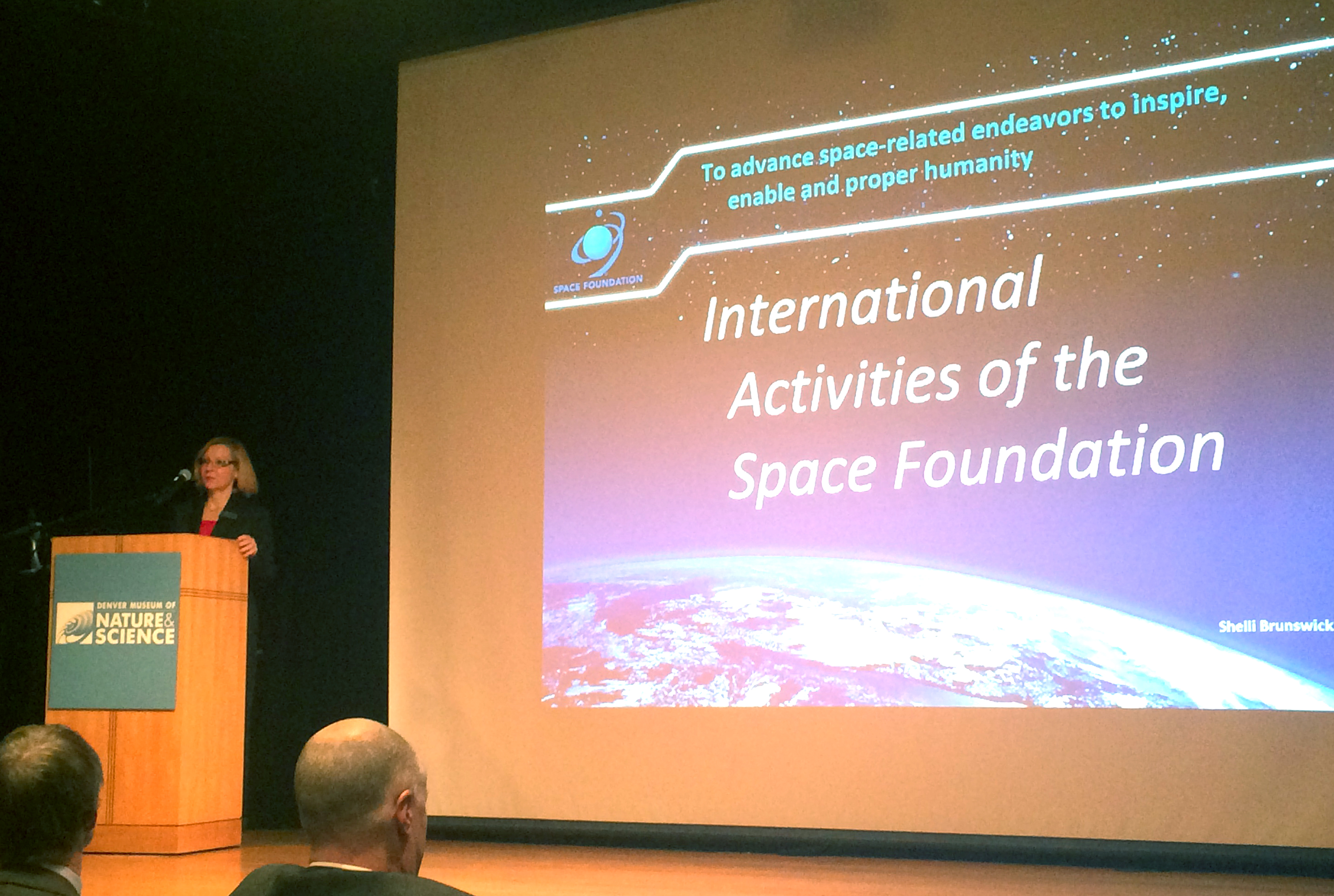 To advance space-related endeavors to inspire, enable and proper humanity

SPACE FOUNDATION

International Activities of the Space Foundation

Shelli Brunswick

DENVER MUSEUM OF NATURE & SCIENCE